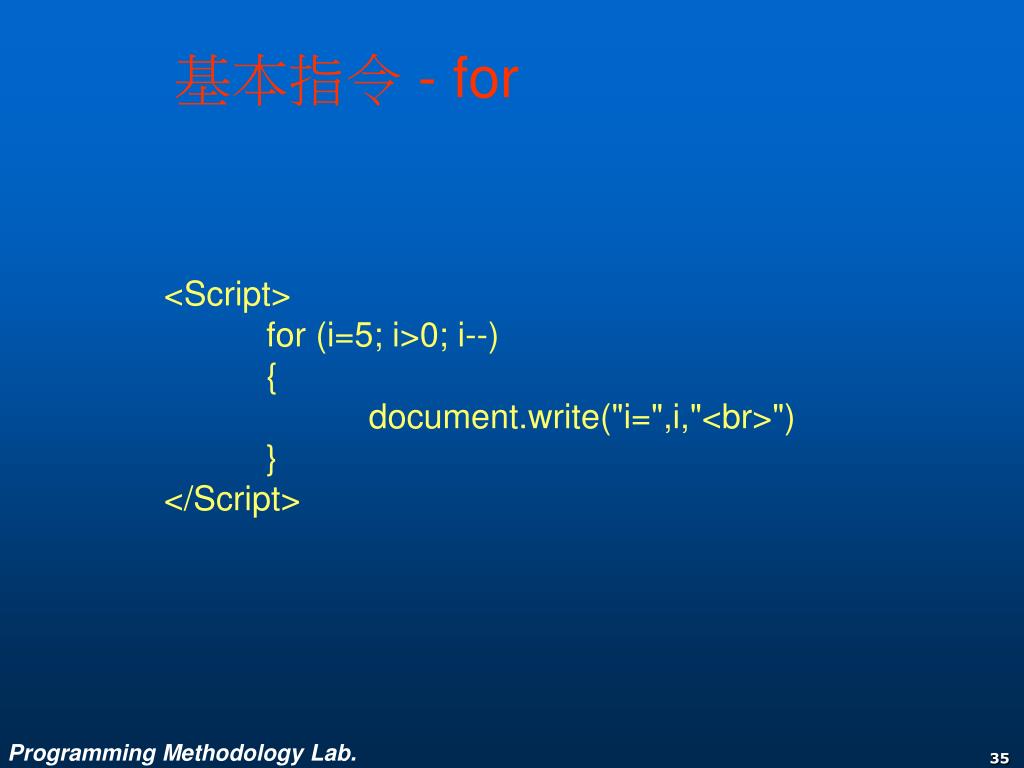 基本指令 - for

<Script>
for (i=5; i>0; i--)
{
document.write("i=",i,"<br>")
}
</Script>

Programming Methodology Lab.

35